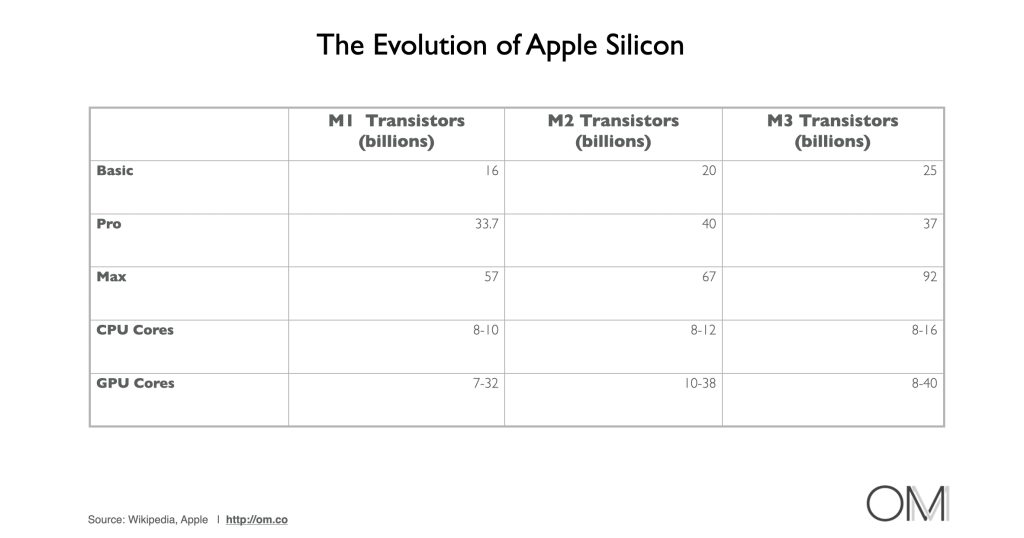 The Evolution of Apple Silicon

| | M1 Transistors (billions) | M2 Transistors (billions) | M3 Transistors (billions) |
|---|---|---|---|
| Basic | 16 | 20 | 25 |
| Pro | 33.7 | 40 | 37 |
| Max | 57 | 67 | 92 |
| CPU Cores | 8-10 | 8-12 | 8-16 |
| GPU Cores | 7-32 | 10-38 | 8-40 |

Source: Wikipedia, Apple | http://om.co

OM